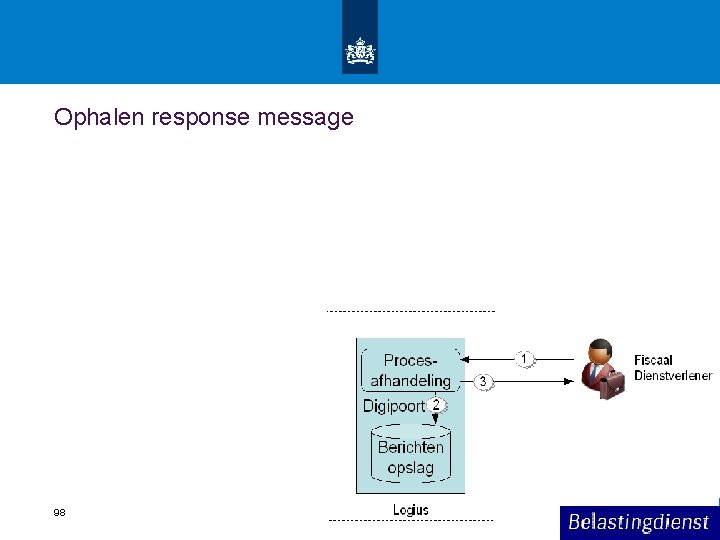 Ophalen response message

Proces-afhandeling

1

3

Digipoort

2

Berichten opslag

Fiscaal Dienstverlener

Logius

98

Belastingdienst